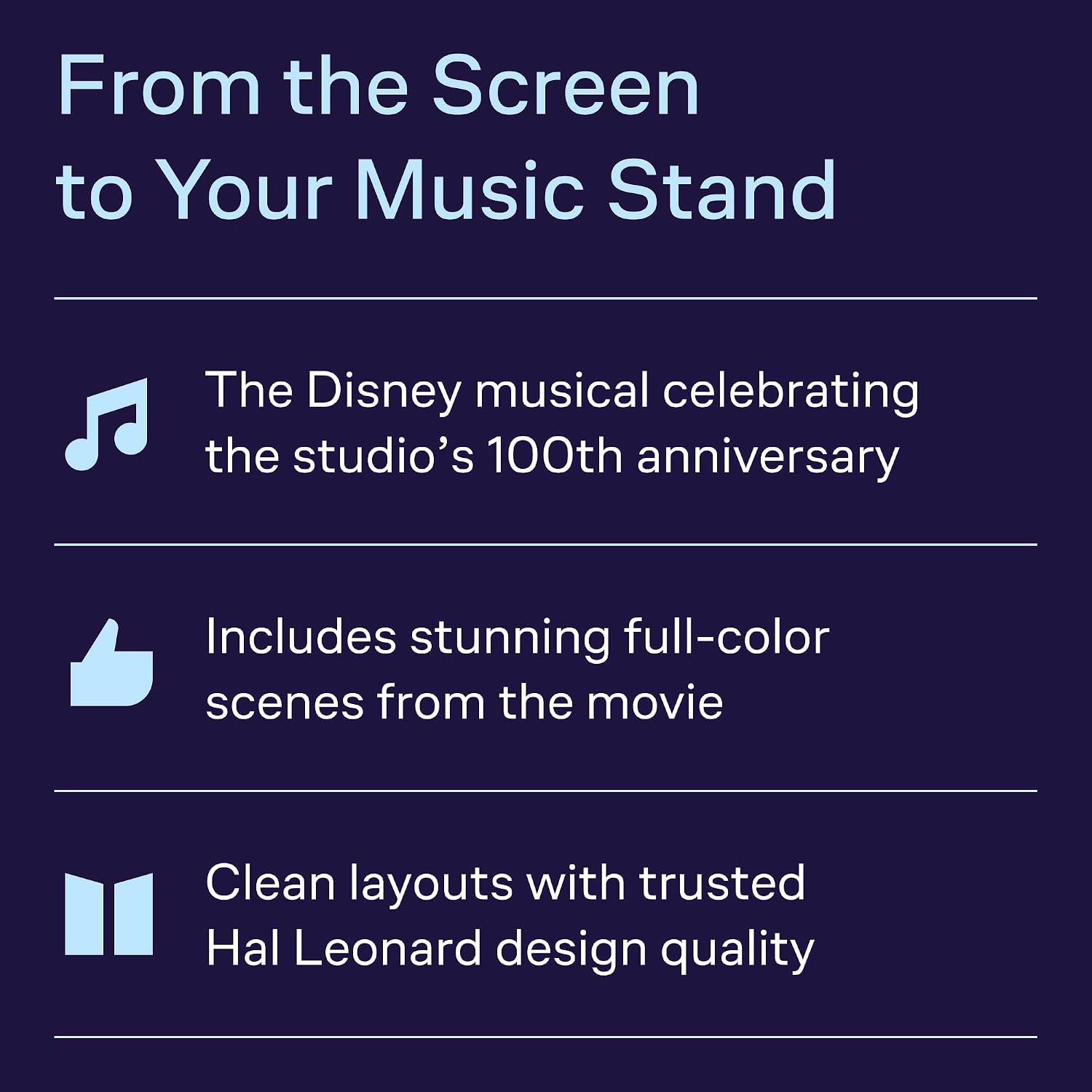 From the Screen to Your Music Stand

The Disney musical celebrating the studio’s 100th anniversary

Includes stunning full-color scenes from the movie

Clean layouts with trusted Hal Leonard design quality